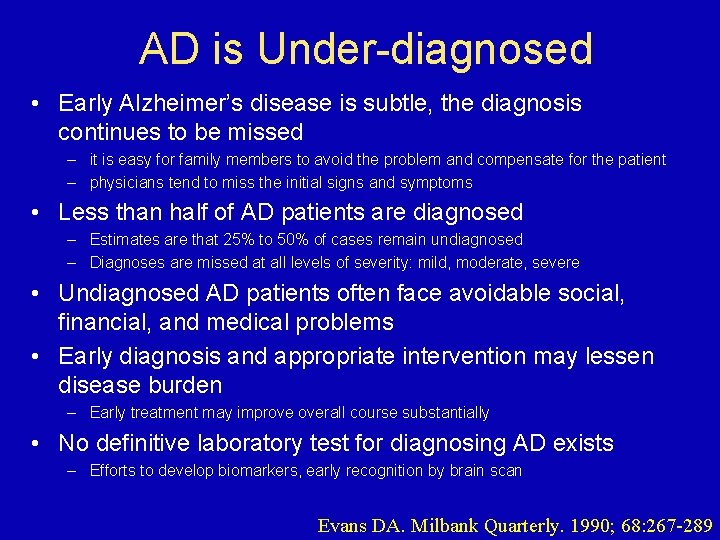 AD is Under-diagnosed

• Early Alzheimer's disease is subtle, the diagnosis continues to be missed
– it is easy for family members to avoid the problem and compensate for the patient
– physicians tend to miss the initial signs and symptoms

• Less than half of AD patients are diagnosed
– Estimates are that 25% to 50% of cases remain undiagnosed
– Diagnoses are missed at all levels of severity: mild, moderate, severe

• Undiagnosed AD patients often face avoidable social, financial, and medical problems

• Early diagnosis and appropriate intervention may lessen disease burden
– Early treatment may improve overall course substantially

• No definitive laboratory test for diagnosing AD exists
– Efforts to develop biomarkers, early recognition by brain scan

Evans DA. Milbank Quarterly. 1990; 68:267-289